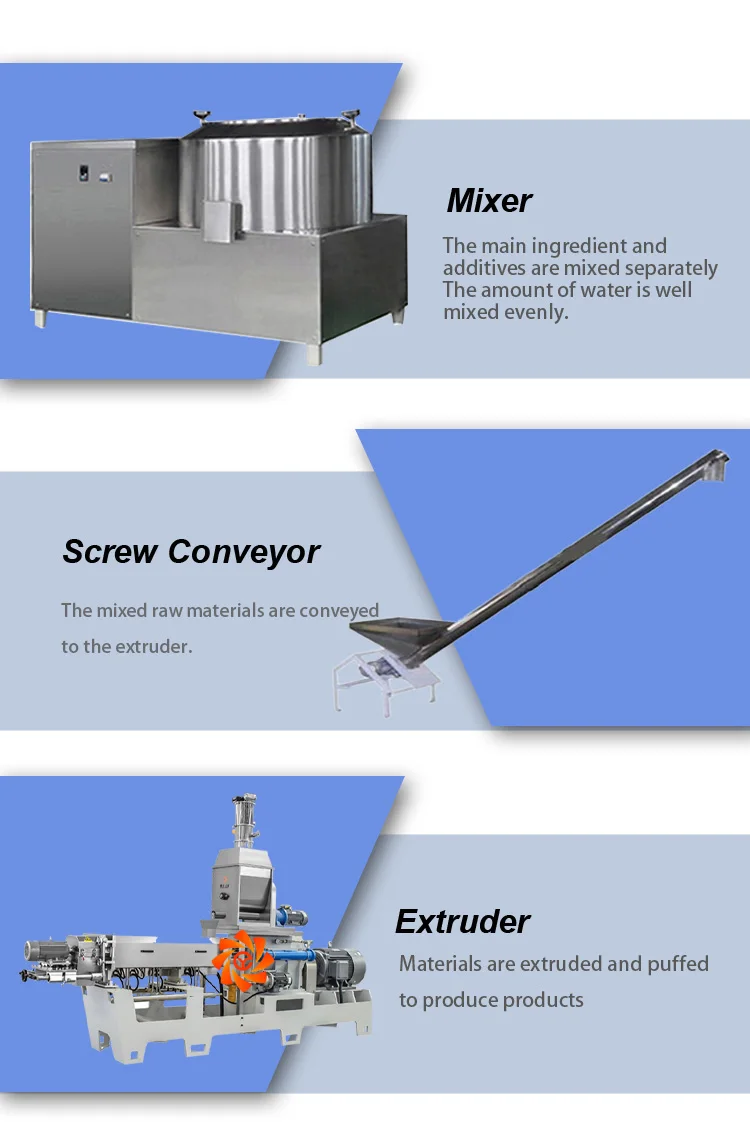 Mixer

The main ingredient and additives are mixed separately The amount of water is well mixed evenly.

Screw Conveyor

The mixed raw materials are conveyed to the extruder.

Extruder

Materials are extruded and puffed to produce products